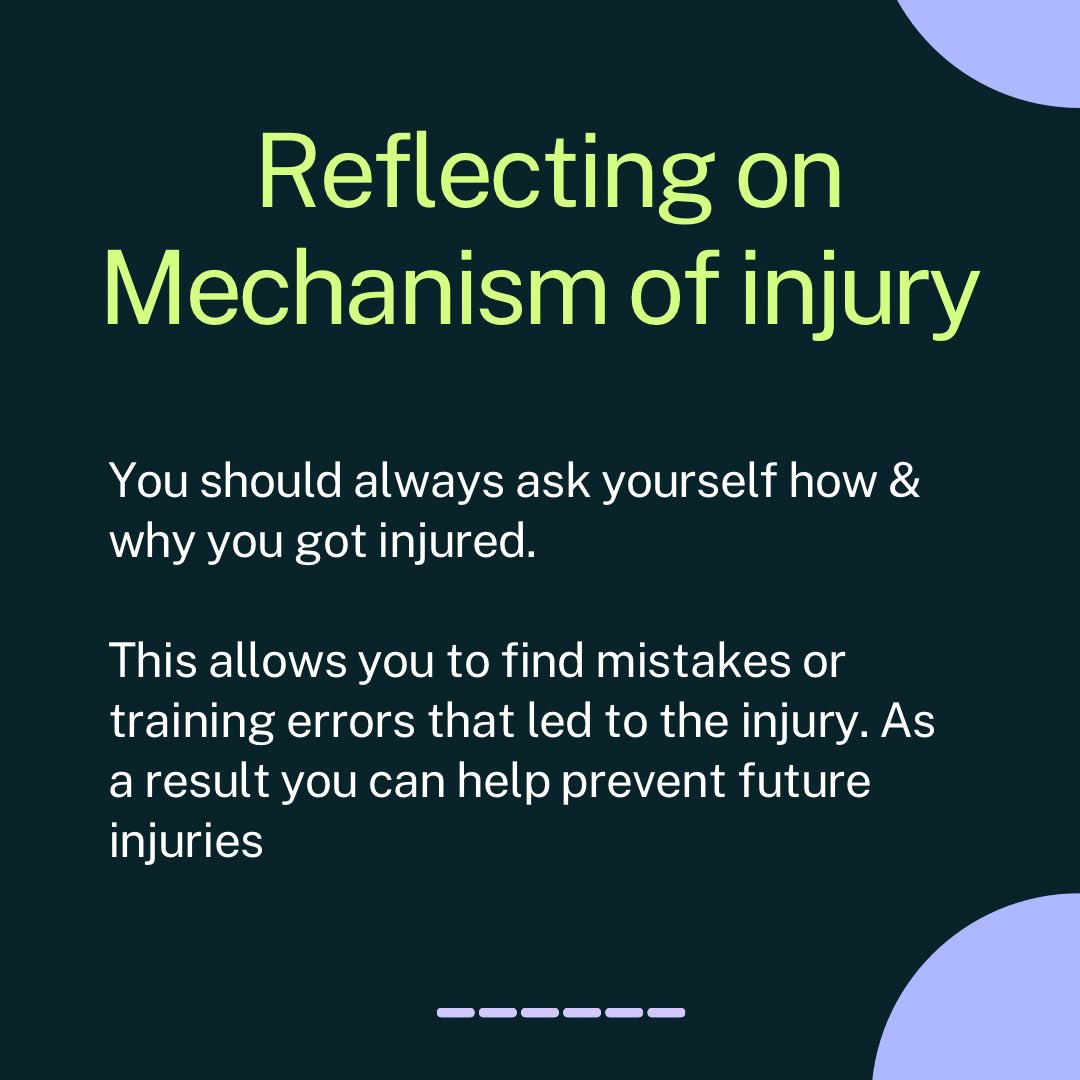 Reflecting on
Mechanism of injury

You should always ask yourself how & why you got injured.

This allows you to find mistakes or training errors that led to the injury. As a result you can help prevent future injuries